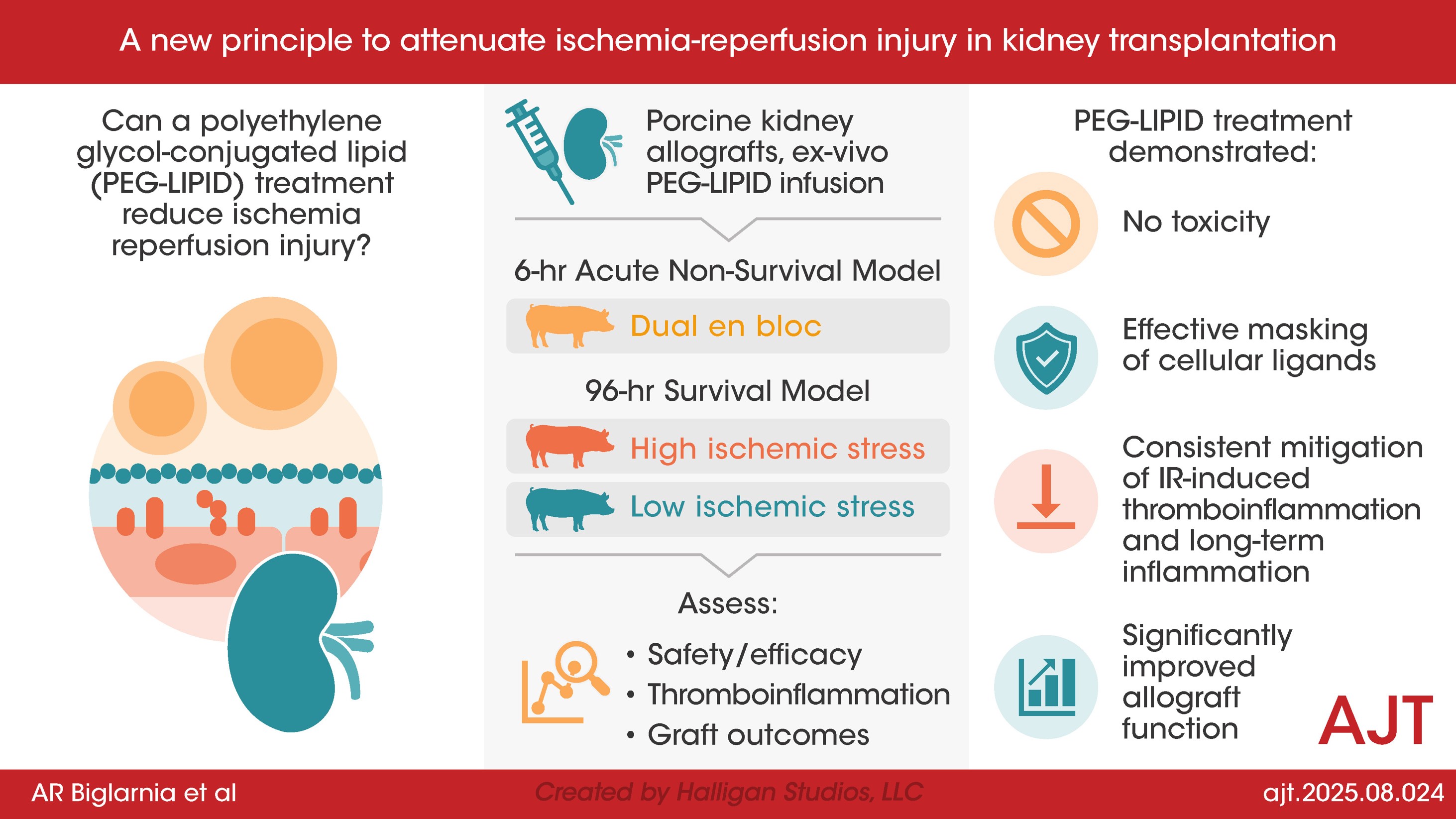 A new principle to attenuate ischemia-reperfusion injury in kidney transplantation

Can a polyethylene glycol-conjugated lipid (PEG-LIPID) treatment reduce ischemia reperfusion injury?

Porcine kidney allografts, ex-vivo PEG-LIPID infusion

6-hr Acute Non-Survival Model

Dual en bloc

96-hr Survival Model

High ischemic stress

Low ischemic stress

Assess:

• Safety/efficacy
• Thromboinflammation
• Graft outcomes

PEG-LIPID treatment demonstrated:

No toxicity

Effective masking of cellular ligands

Consistent mitigation of IR-induced thromboinflammation and long-term inflammation

Significantly improved allograft function

AJT

AR Biglarnia et al

Created by Halligan Studios, LLC

ajt.2025.08.024